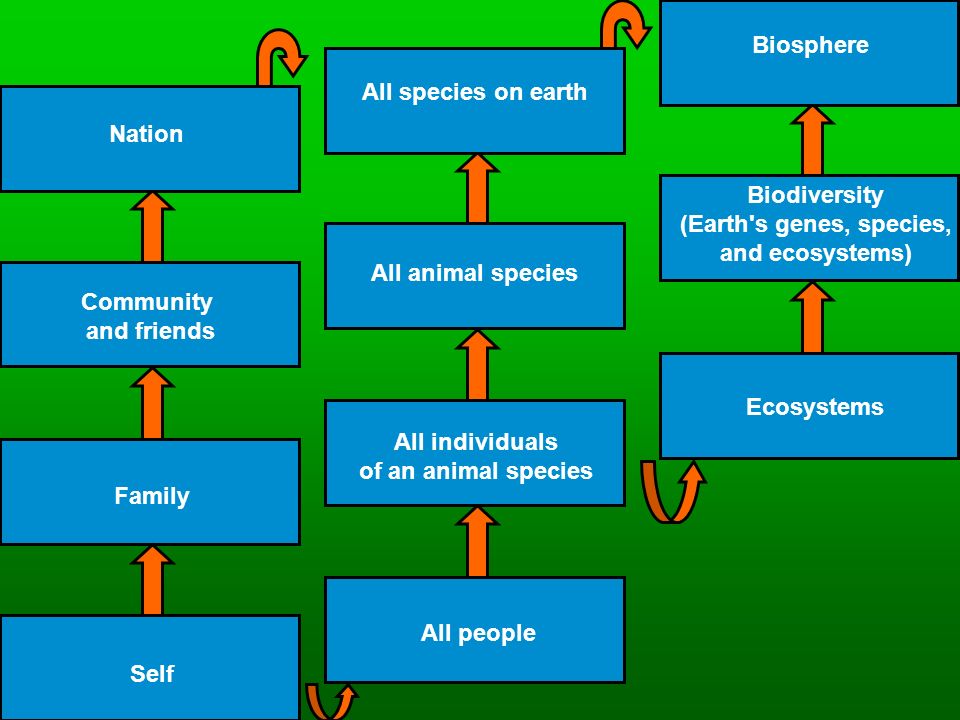 Nation

Community and friends

Family

Self

All species on earth

All animal species

All individuals of an animal species

All people

Biosphere

Biodiversity (Earth's genes, species, and ecosystems)

Ecosystems